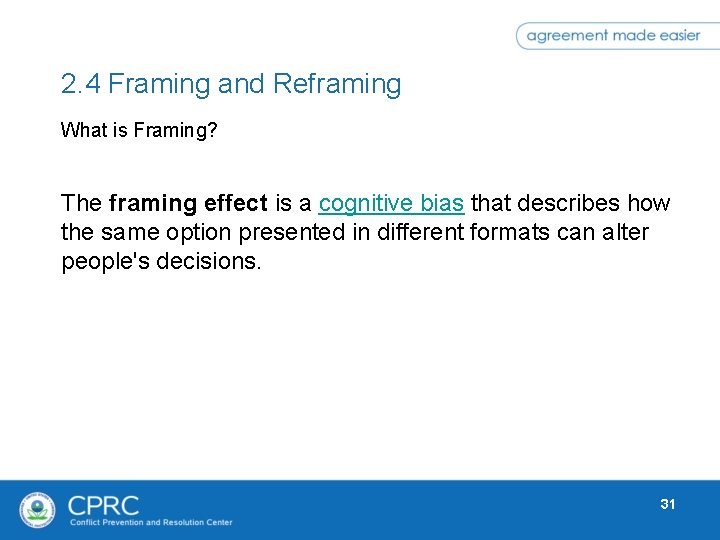 agreement made easier

2.4 Framing and Reframing

What is Framing?

The framing effect is a cognitive bias that describes how the same option presented in different formats can alter people's decisions.

CPRC
Conflict Prevention and Resolution Center

31